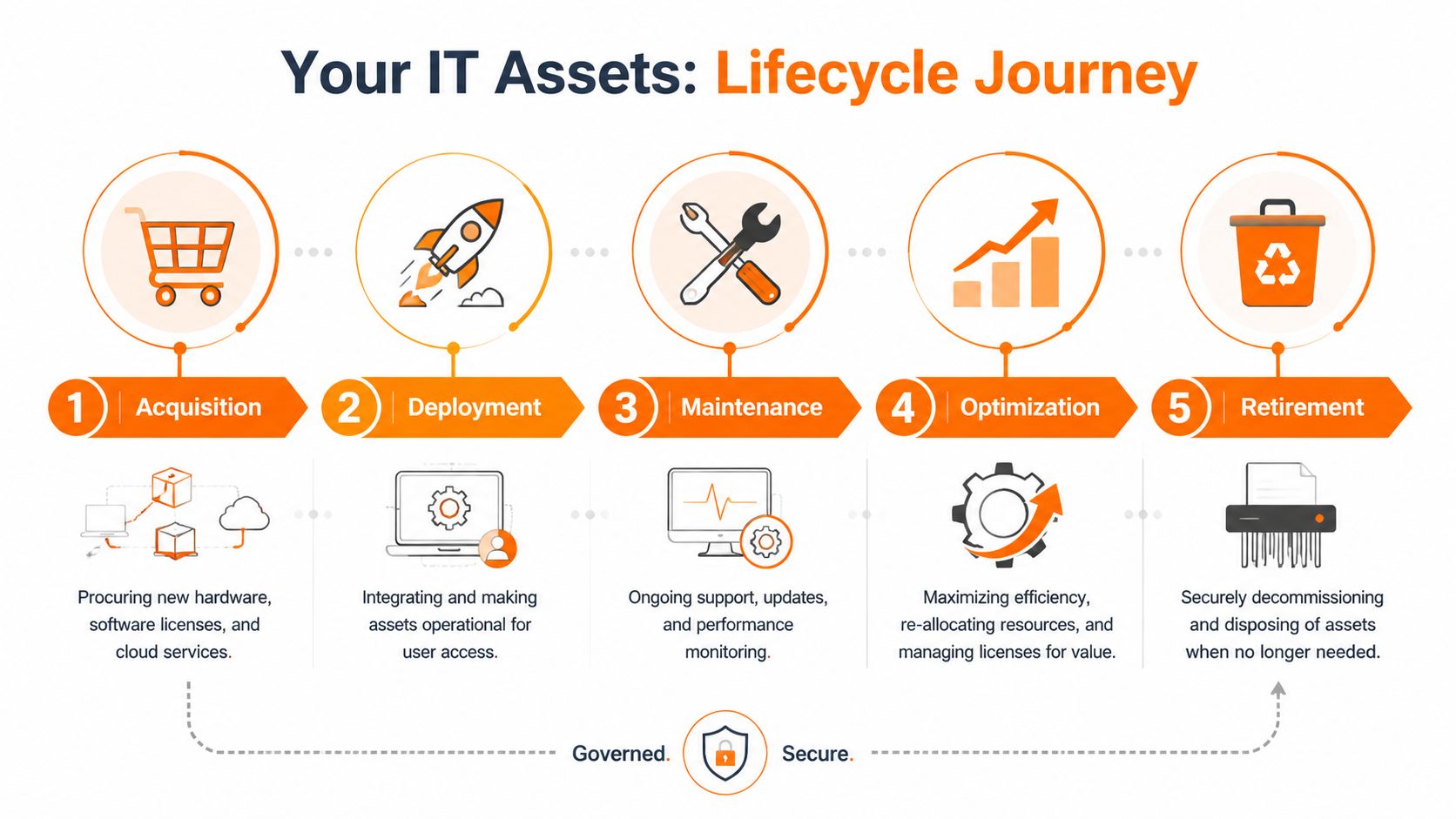 Your IT Assets: Lifecycle Journey

1 Acquisition

2 Deployment

3 Maintenance

4 Optimization

5 Retirement

Procuring new hardware, software licenses, and cloud services.

Integrating and making assets operational for user access.

Ongoing support, updates, and performance monitoring.

Maximizing efficiency, re-allocating resources, and managing licenses for value.

Securely decommissioning and disposing of assets when no longer needed.

Governed. Secure.